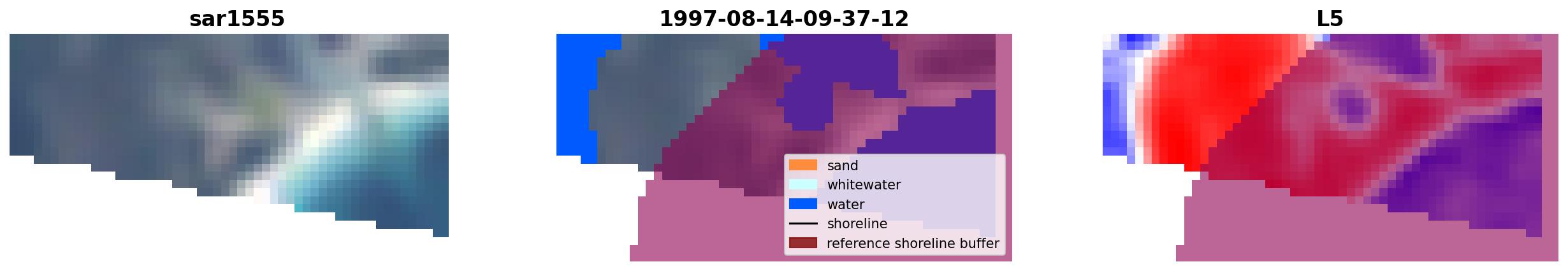 sar1555

1997-08-14-09-37-12

sand
whitewater
water
shoreline
reference shoreline buffer

L5